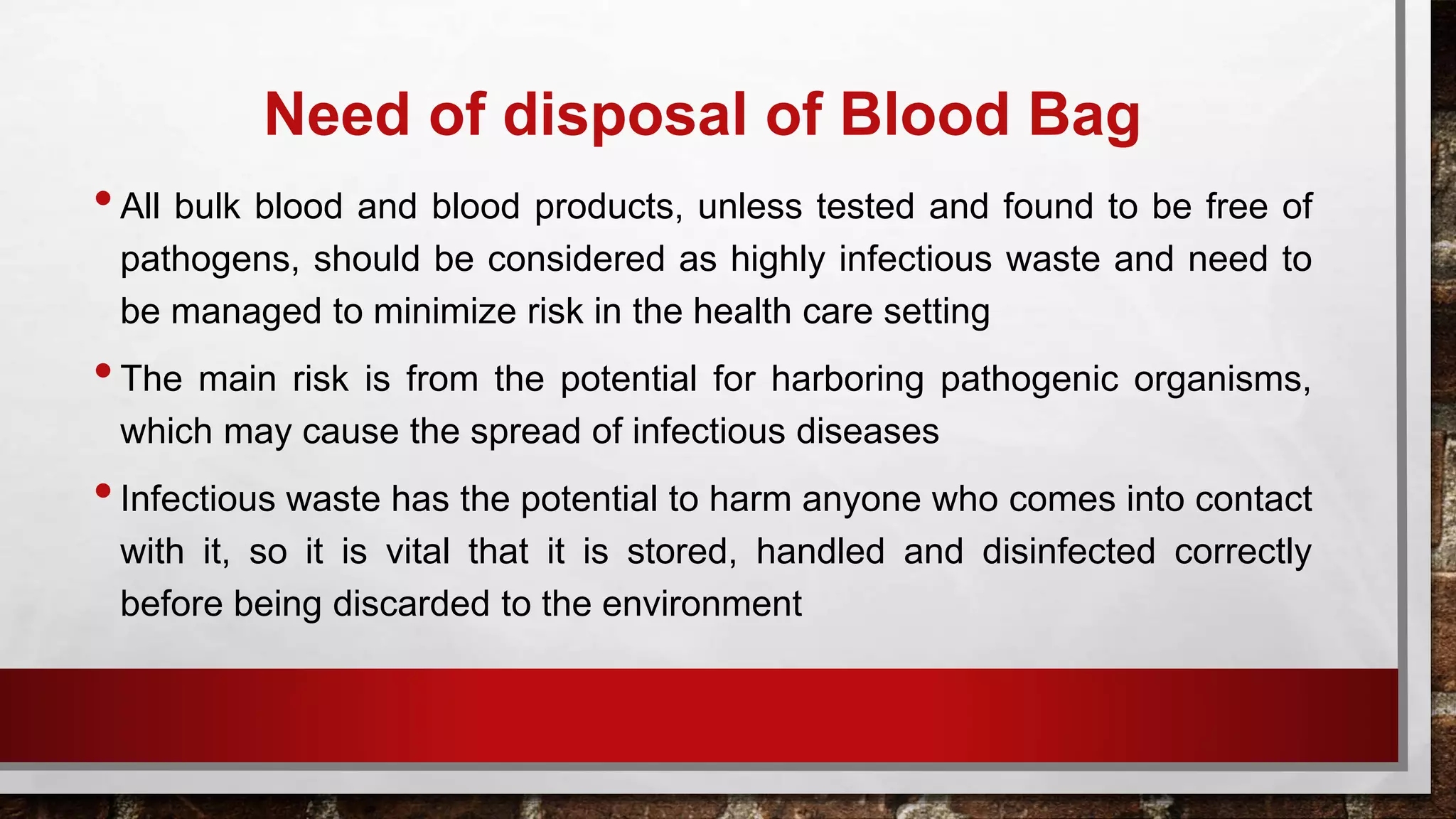 Need of disposal of Blood Bag

• All bulk blood and blood products, unless tested and found to be free of pathogens, should be considered as highly infectious waste and need to be managed to minimize risk in the health care setting

• The main risk is from the potential for harboring pathogenic organisms, which may cause the spread of infectious diseases

• Infectious waste has the potential to harm anyone who comes into contact with it, so it is vital that it is stored, handled and disinfected correctly before being discarded to the environment